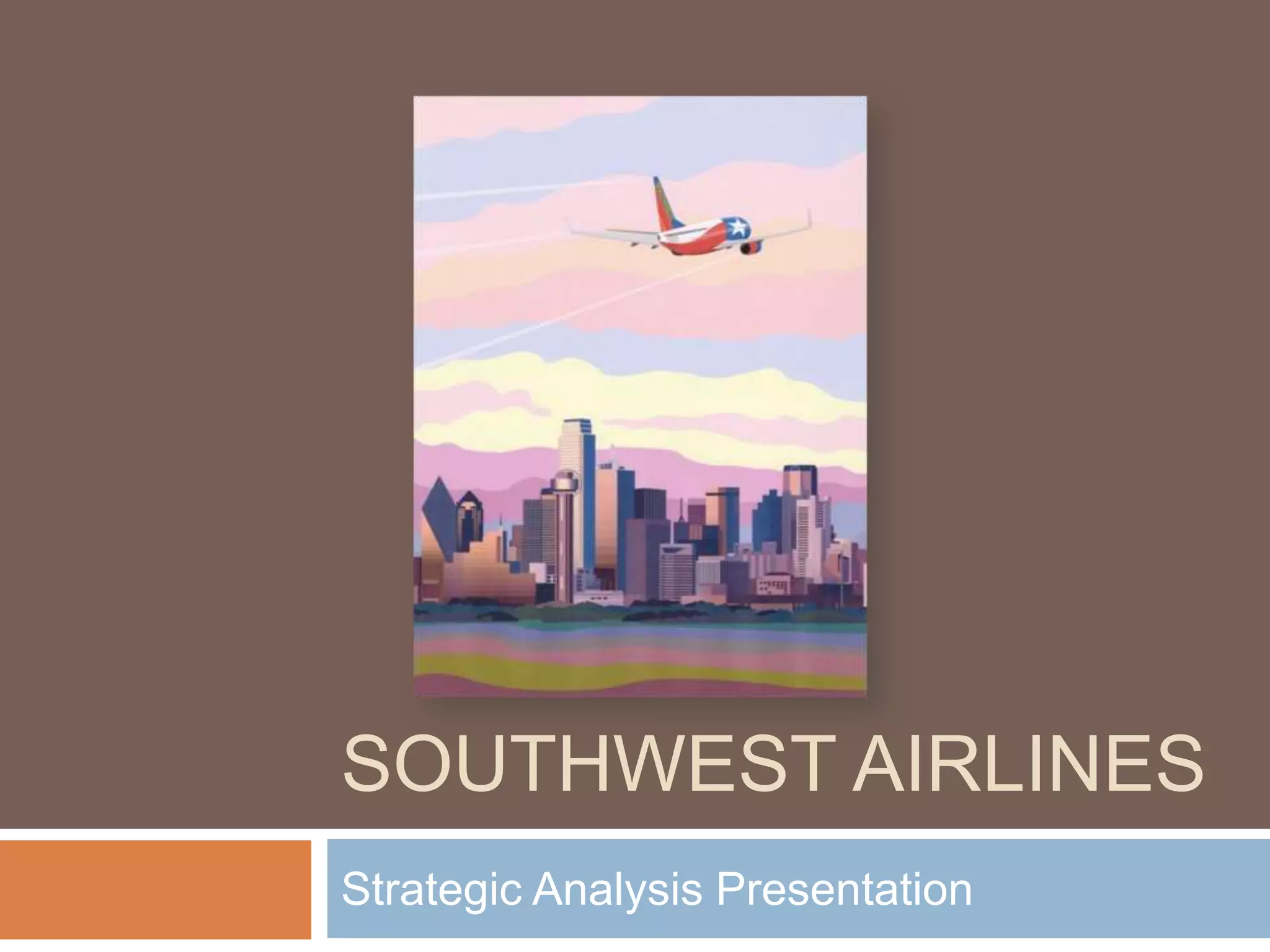 SOUTHWEST AIRLINES

Strategic Analysis Presentation